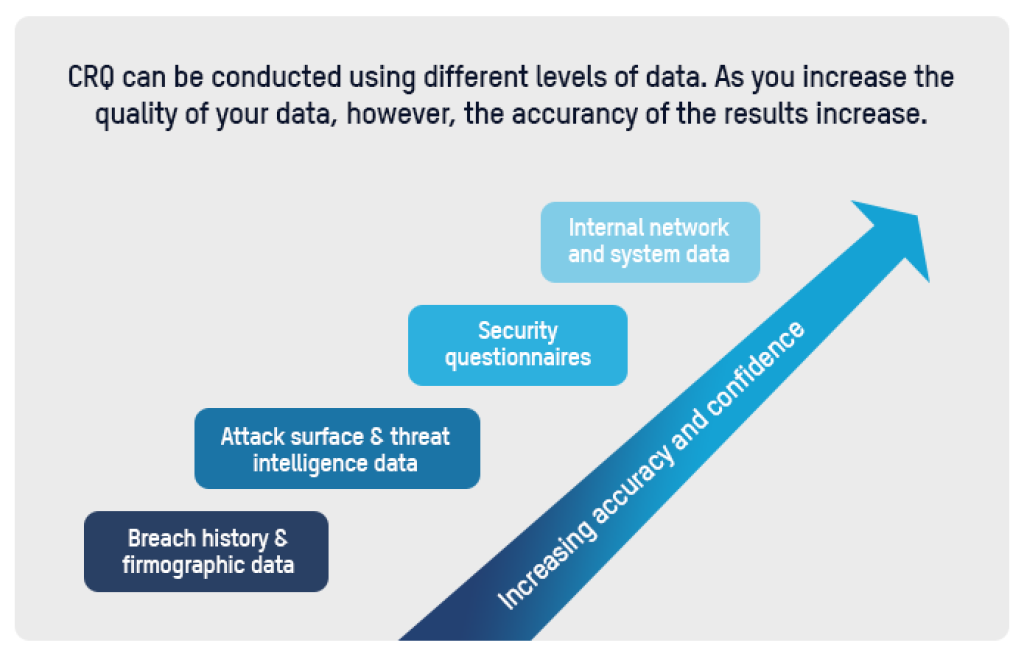 CRQ can be conducted using different levels of data. As you increase the quality of your data, however, the accurancy of the results increase.

Internal network and system data

Security questionnaires

Attack surface & threat intelligence data

Breach history & firmographic data

Increasing accuracy and confidence